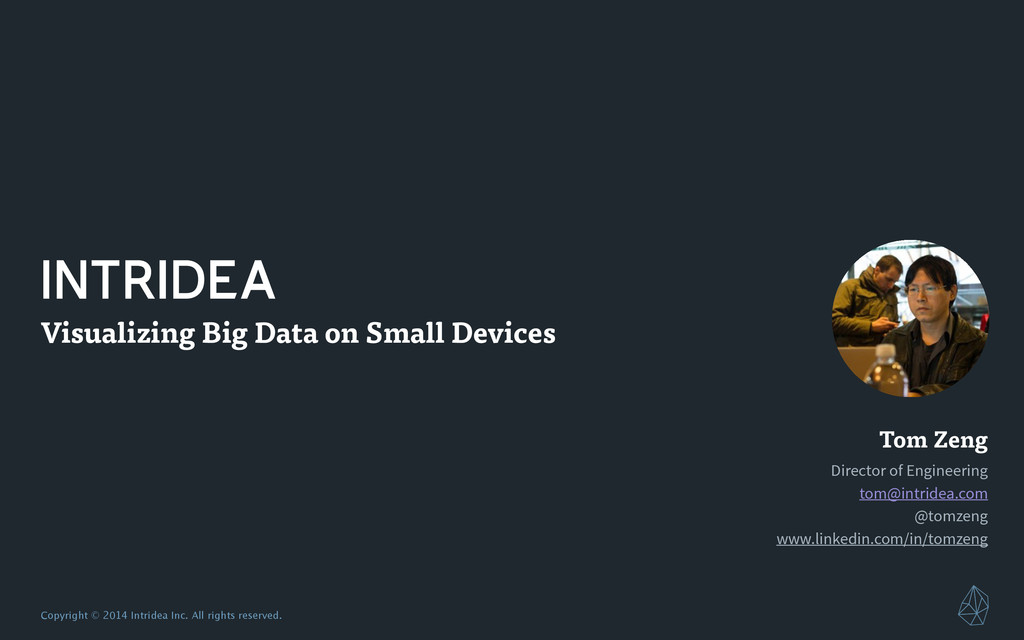 INTRIDEA

Visualizing Big Data on Small Devices

Tom Zeng

Director of Engineering

tom@intridea.com

@tomzeng

www.linkedin.com/in/tomzeng

Copyright © 2014 Intridea Inc. All rights reserved.